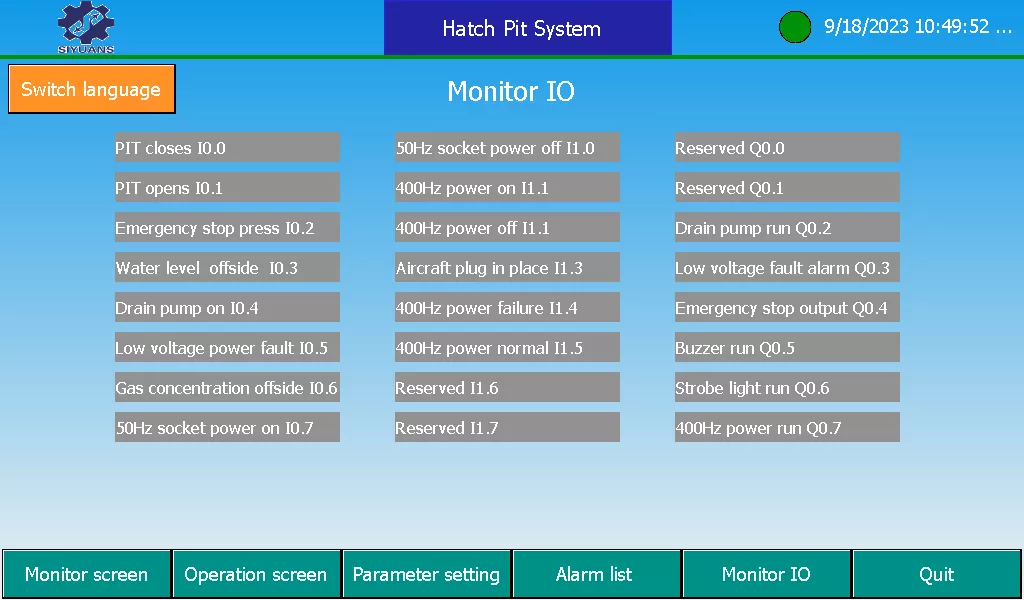 SIYUANS

Hatch Pit System

9/18/2023 10:49:52 ...

Switch language

Monitor IO

PIT closes I0.0

PIT opens I0.1

Emergency stop press I0.2

Water level offside I0.3

Drain pump on I0.4

Low voltage power fault I0.5

Gas concentration offside I0.6

50Hz socket power on I0.7

50Hz socket power off I1.0

400Hz power on I1.1

400Hz power off I1.1

Aircraft plug in place I1.3

400Hz power failure I1.4

400Hz power normal I1.5

Reserved I1.6

Reserved I1.7

Reserved Q0.0

Reserved Q0.1

Drain pump run Q0.2

Low voltage fault alarm Q0.3

Emergency stop output Q0.4

Buzzer run Q0.5

Strobe light run Q0.6

400Hz power run Q0.7

Monitor screen

Operation screen

Parameter setting

Alarm list

Monitor IO

Quit